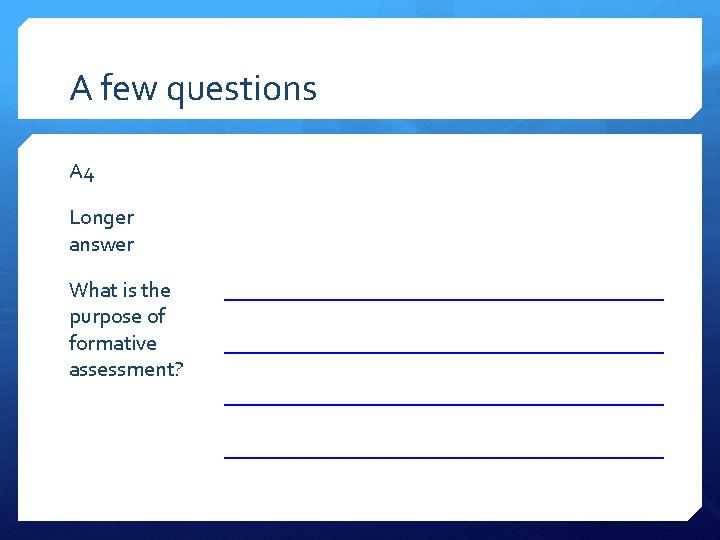 A few questions

A4

Longer answer

What is the purpose of formative assessment?